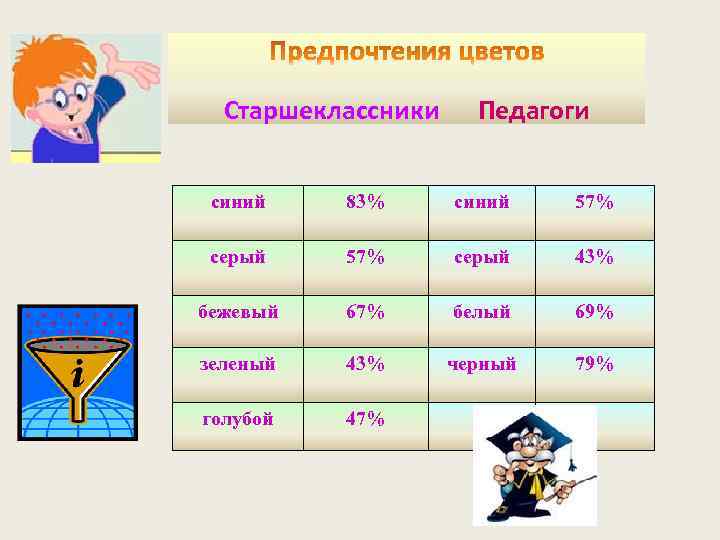 Предпочтения цветов

Старшеклассники Педагоги

| синий | 83% | синий | 57% |
|---|---|---|---|
| серый | 57% | серый | 43% |
| бежевый | 67% | белый | 69% |
| зеленый | 43% | черный | 79% |
| голубой | 47% | | |

i